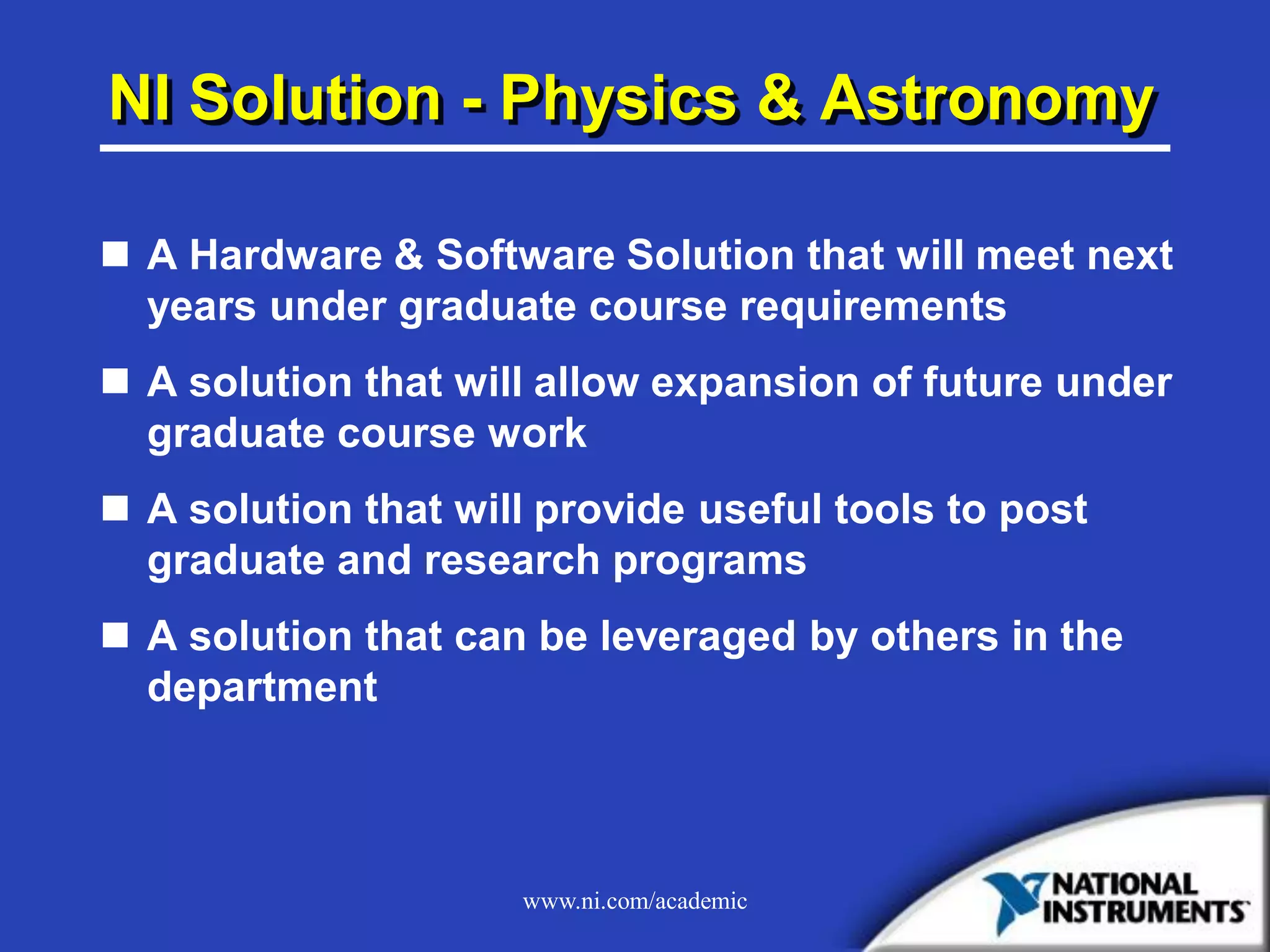 NI Solution - Physics & Astronomy

■ A Hardware & Software Solution that will meet next years under graduate course requirements

■ A solution that will allow expansion of future under graduate course work

■ A solution that will provide useful tools to post graduate and research programs

■ A solution that can be leveraged by others in the department

www.ni.com/academic

NATIONAL INSTRUMENTS